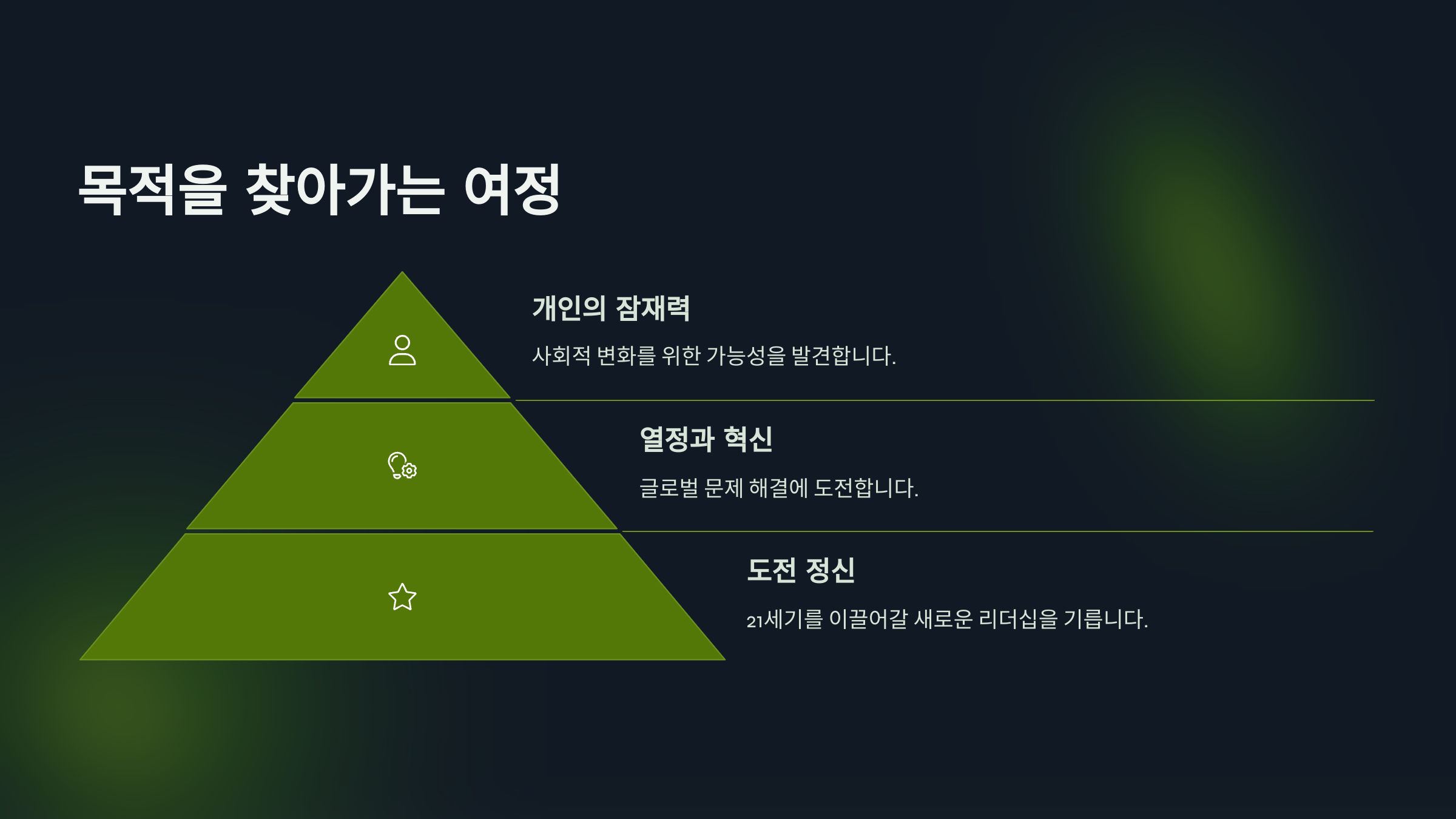 목적을 찾아가는 여정

개인의 잠재력

사회적 변화를 위한 가능성을 발견합니다.

열정과 혁신

글로벌 문제 해결에 도전합니다.

도전 정신

21세기를 이끌어갈 새로운 리더십을 기릅니다.